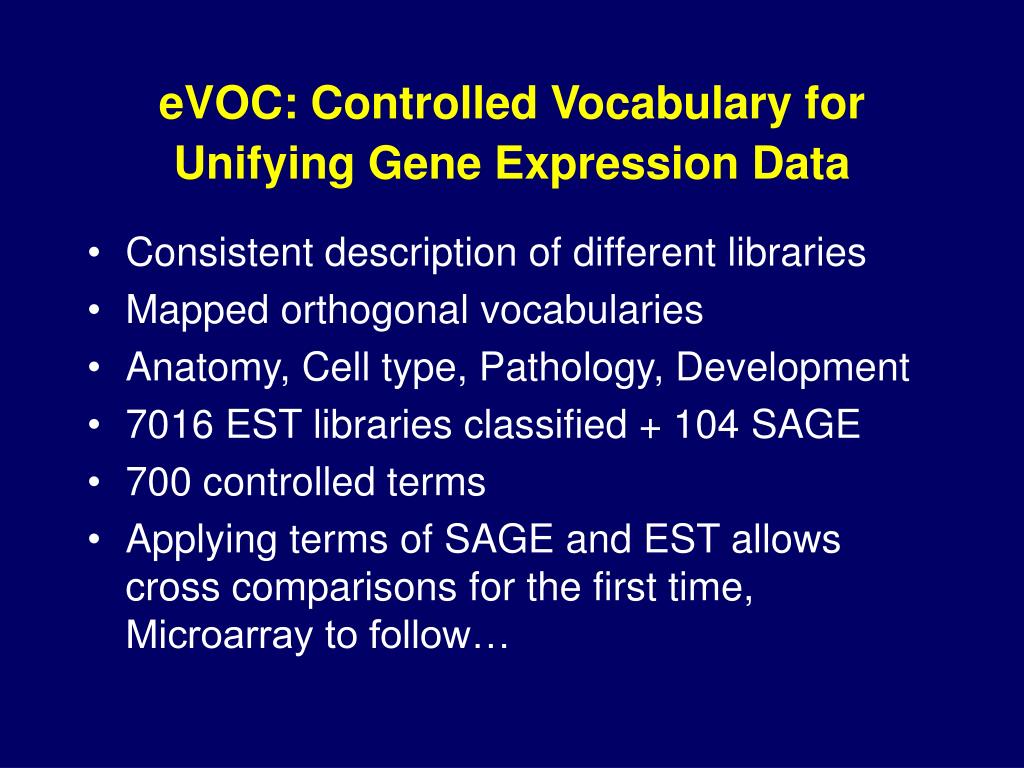 eVOC: Controlled Vocabulary for Unifying Gene Expression Data

• Consistent description of different libraries
• Mapped orthogonal vocabularies
• Anatomy, Cell type, Pathology, Development
• 7016 EST libraries classified + 104 SAGE
• 700 controlled terms
• Applying terms of SAGE and EST allows cross comparisons for the first time, Microarray to follow…